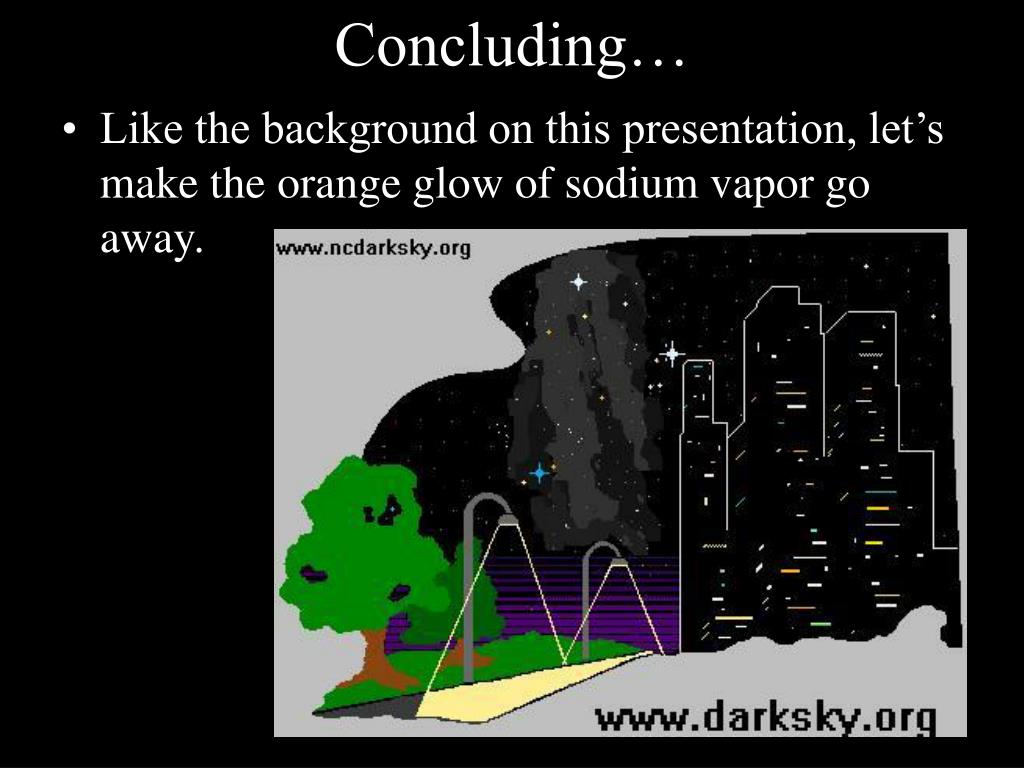 Concluding…

• Like the background on this presentation, let’s make the orange glow of sodium vapor go away.

www.ncdarksky.org

www.darksky.org